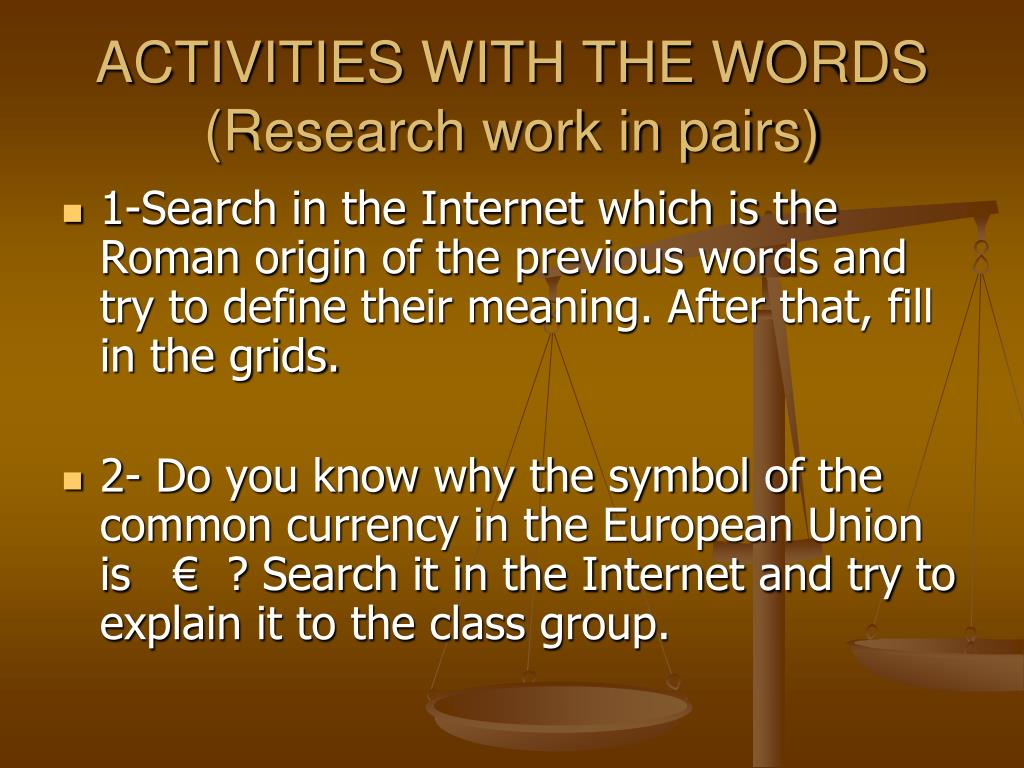 ACTIVITIES WITH THE WORDS (Research work in pairs)

1-Search in the Internet which is the Roman origin of the previous words and try to define their meaning. After that, fill in the grids.

2- Do you know why the symbol of the common currency in the European Union is € ? Search it in the Internet and try to explain it to the class group.